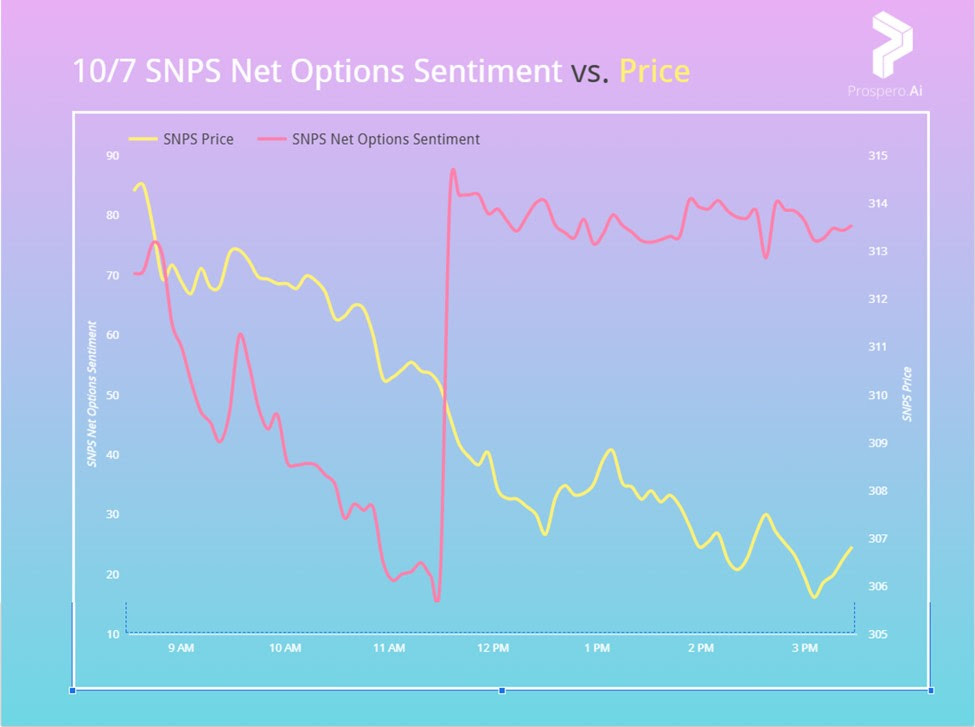 10/7 SNPS Net Options Sentiment vs. Price

Prospero.Ai

SNPS Price
SNPS Net Options Sentiment

SNPS Net Options Sentiment

90
80
70
60
50
40
30
20
10

SNPS Price

315
314
313
312
311
310
309
308
307
306
305

9 AM
10 AM
11 AM
12 PM
1 PM
2 PM
3 PM